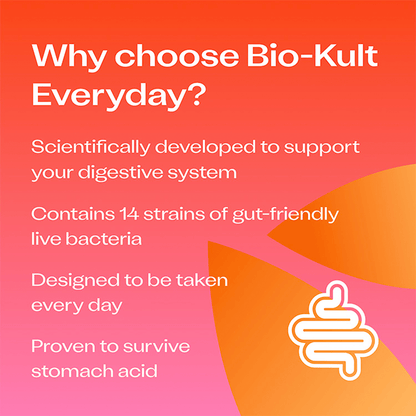 Why choose Bio-Kult Everyday?

Scientifically developed to support your digestive system

Contains 14 strains of gut-friendly live bacteria

Designed to be taken every day

Proven to survive stomach acid